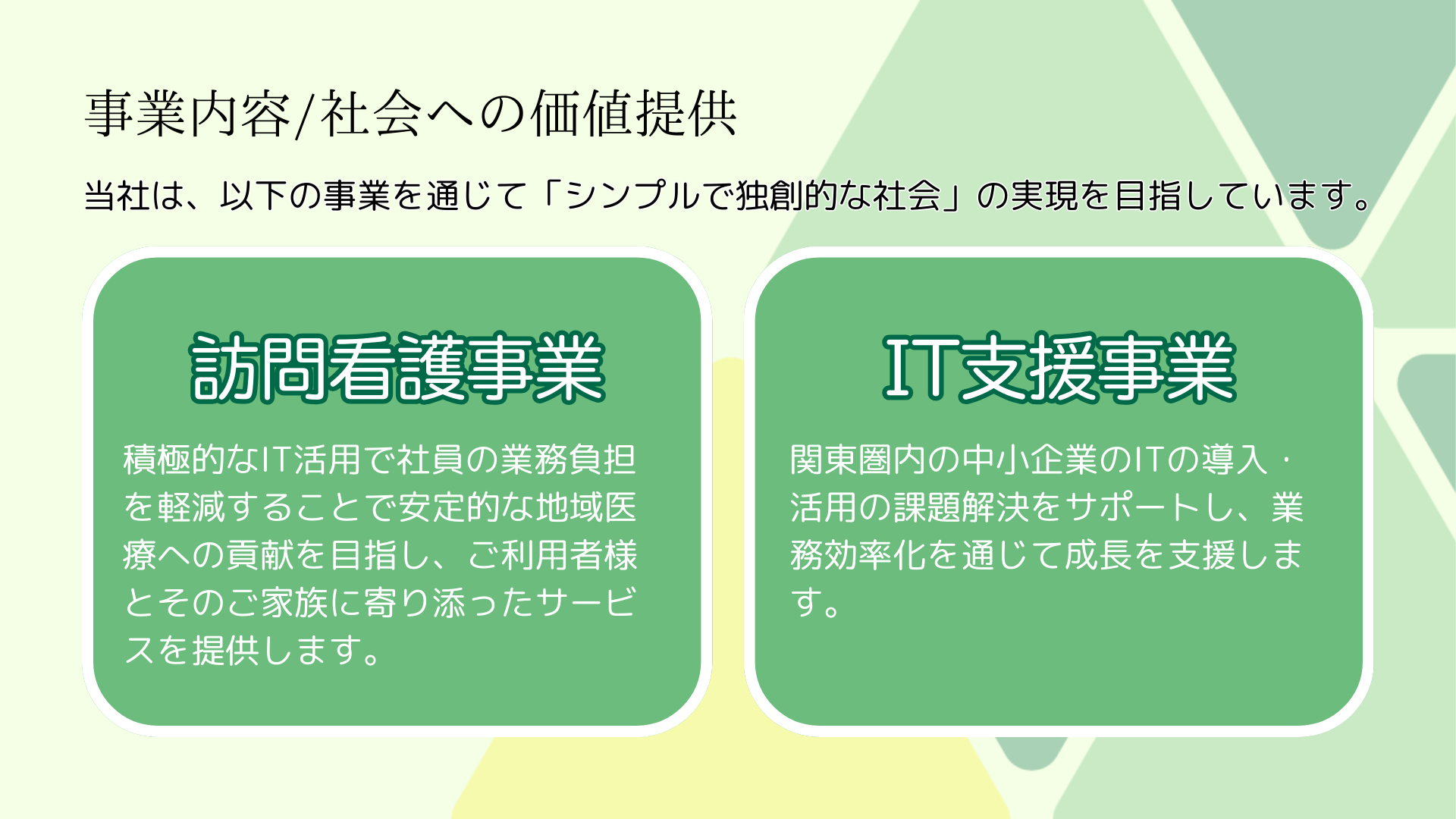 事業内容/社会への価値提供

当社は、以下の事業を通じて「シンプルで独創的な社会」の実現を目指しています。

訪問看護事業

積極的なIT活用で社員の業務負担を軽減することで安定的な地域医療への貢献を目指し、ご利用者様とそのご家族に寄り添ったサービスを提供します。

IT支援事業

関東圏内の中小企業のITの導入・活用の課題解決をサポートし、業務効率化を通じて成長を支援します。